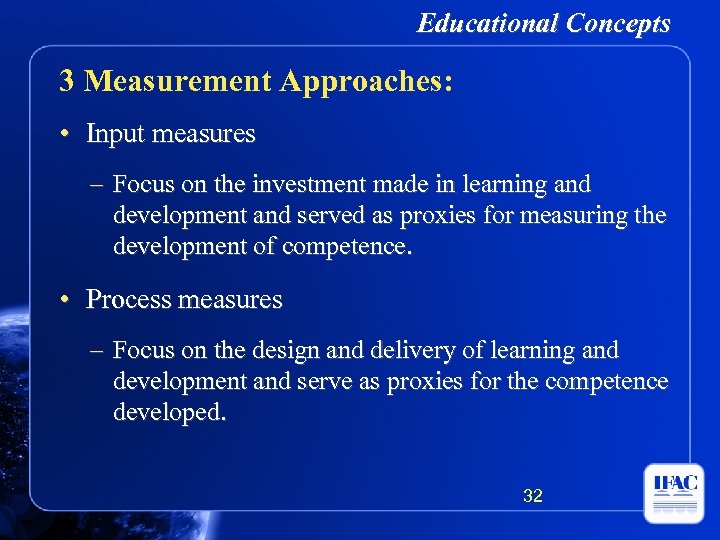 Educational Concepts

3 Measurement Approaches:

• Input measures

– Focus on the investment made in learning and development and served as proxies for measuring the development of competence.

• Process measures

– Focus on the design and delivery of learning and development and serve as proxies for the competence developed.

32

IFAC